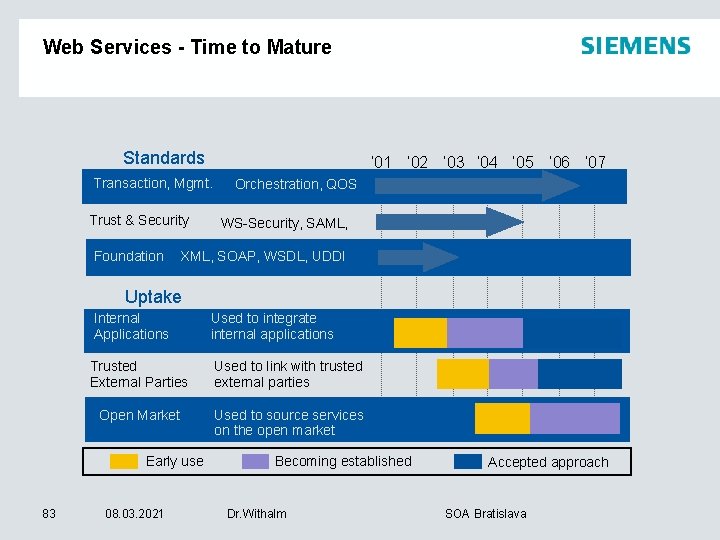 Web Services - Time to Mature

SIEMENS

Standards

'01 '02 '03 '04 '05 '06 '07

Transaction, Mgmt. Orchestration, QOS

Trust & Security WS-Security, SAML,

Foundation XML, SOAP, WSDL, UDDI

Uptake

Internal Applications Used to integrate internal applications

Trusted External Parties Used to link with trusted external parties

Open Market Used to source services on the open market

Early use Becoming established Accepted approach

83 08.03.2021 Dr.Withalm SOA Bratislava